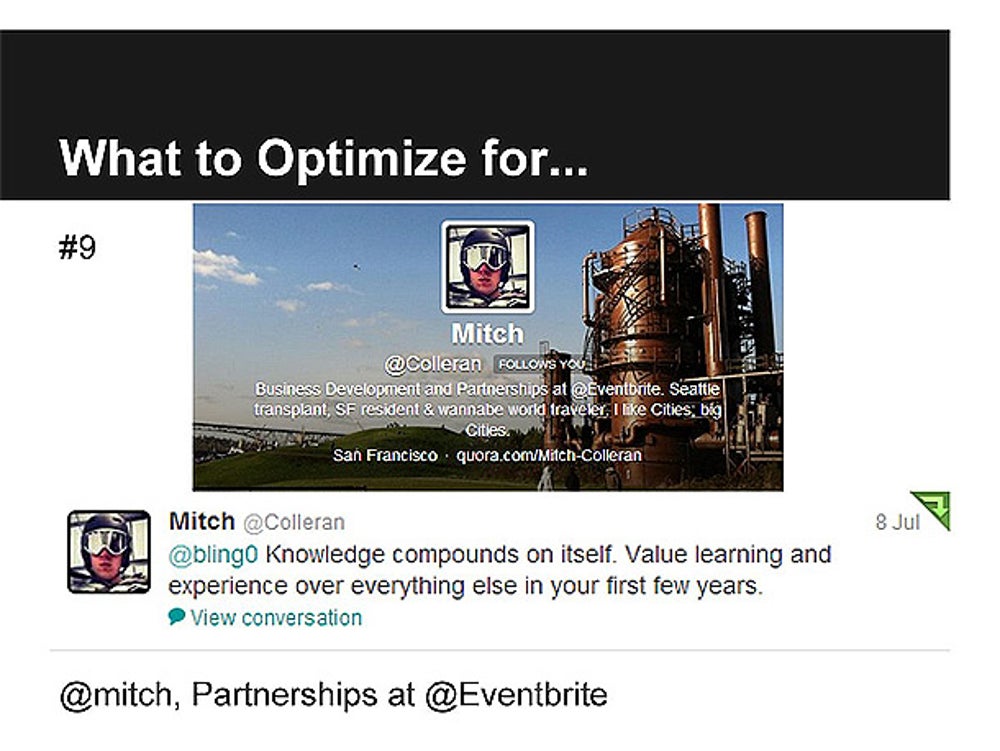 What to Optimize for...

#9

Mitch
@Colleran FOLLOWS YOU
Business Development and Partnerships at @Eventbrite. Seattle transplant, SF resident & wannabe world traveler. I like Cities; big Cities.
San Francisco · quora.com/Mitch-Colleran

Mitch @Colleran
8 Jul
@bling0 Knowledge compounds on itself. Value learning and experience over everything else in your first few years.
View conversation

@mitch, Partnerships at @Eventbrite